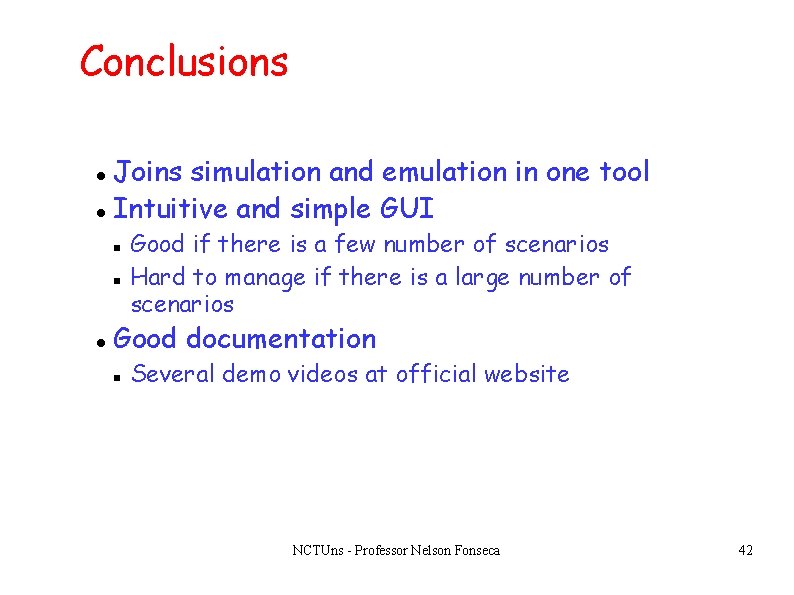 Conclusions

• Joins simulation and emulation in one tool
• Intuitive and simple GUI
• Good if there is a few number of scenarios
• Hard to manage if there is a large number of scenarios
• Good documentation
• Several demo videos at official website

NCTUns - Professor Nelson Fonseca

42